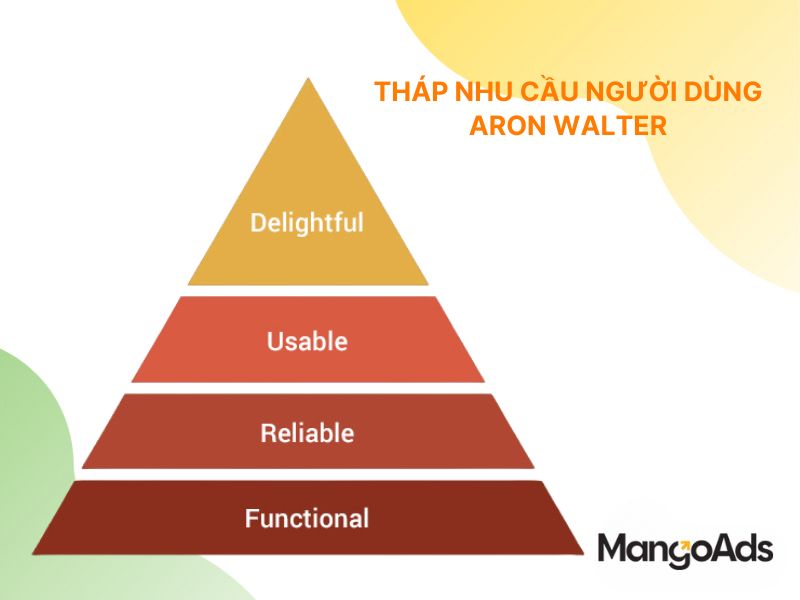 THÁP NHU CẦU NGƯỜI DÙNG ARON WALTER

Delightful

Usable

Reliable

Functional

MangoAds